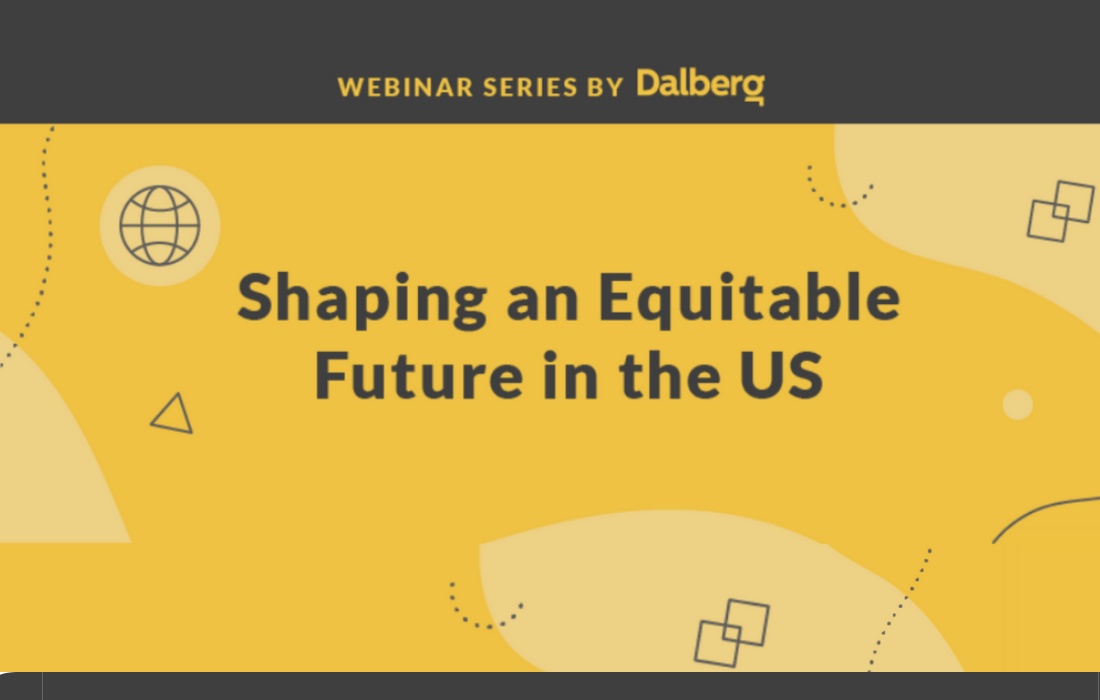 WEBINAR SERIES BY Dalberg

Shaping an Equitable Future in the US